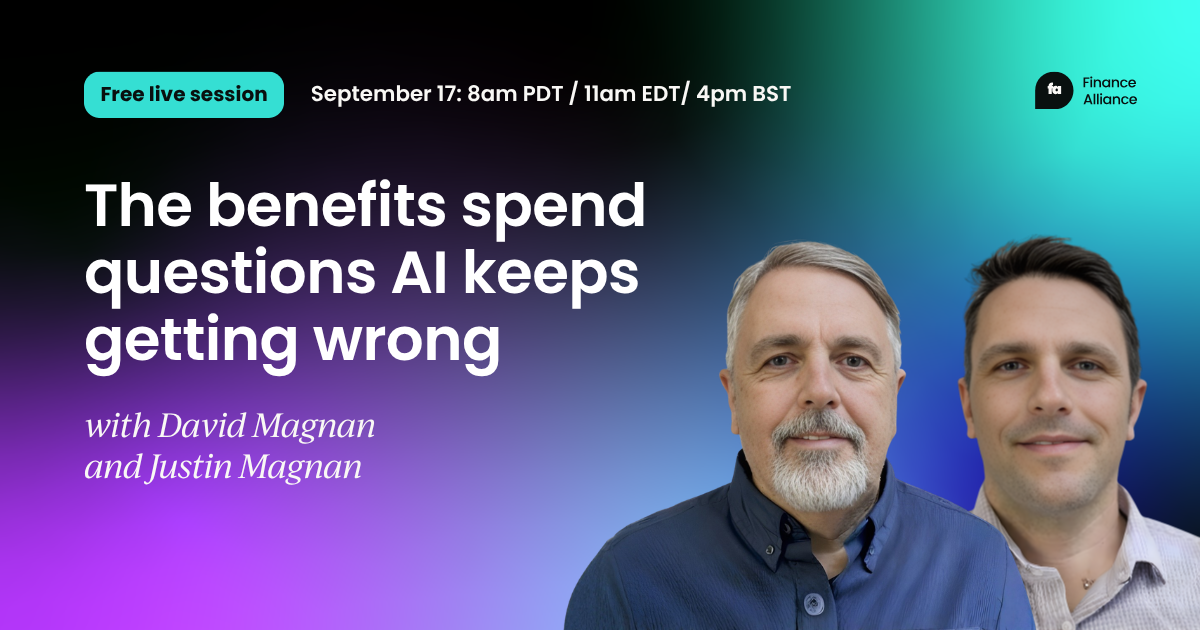 Free live session

September 17: 8am PDT / 11am EDT/ 4pm BST

fa Finance Alliance

The benefits spend questions AI keeps getting wrong

with David Magnan and Justin Magnan